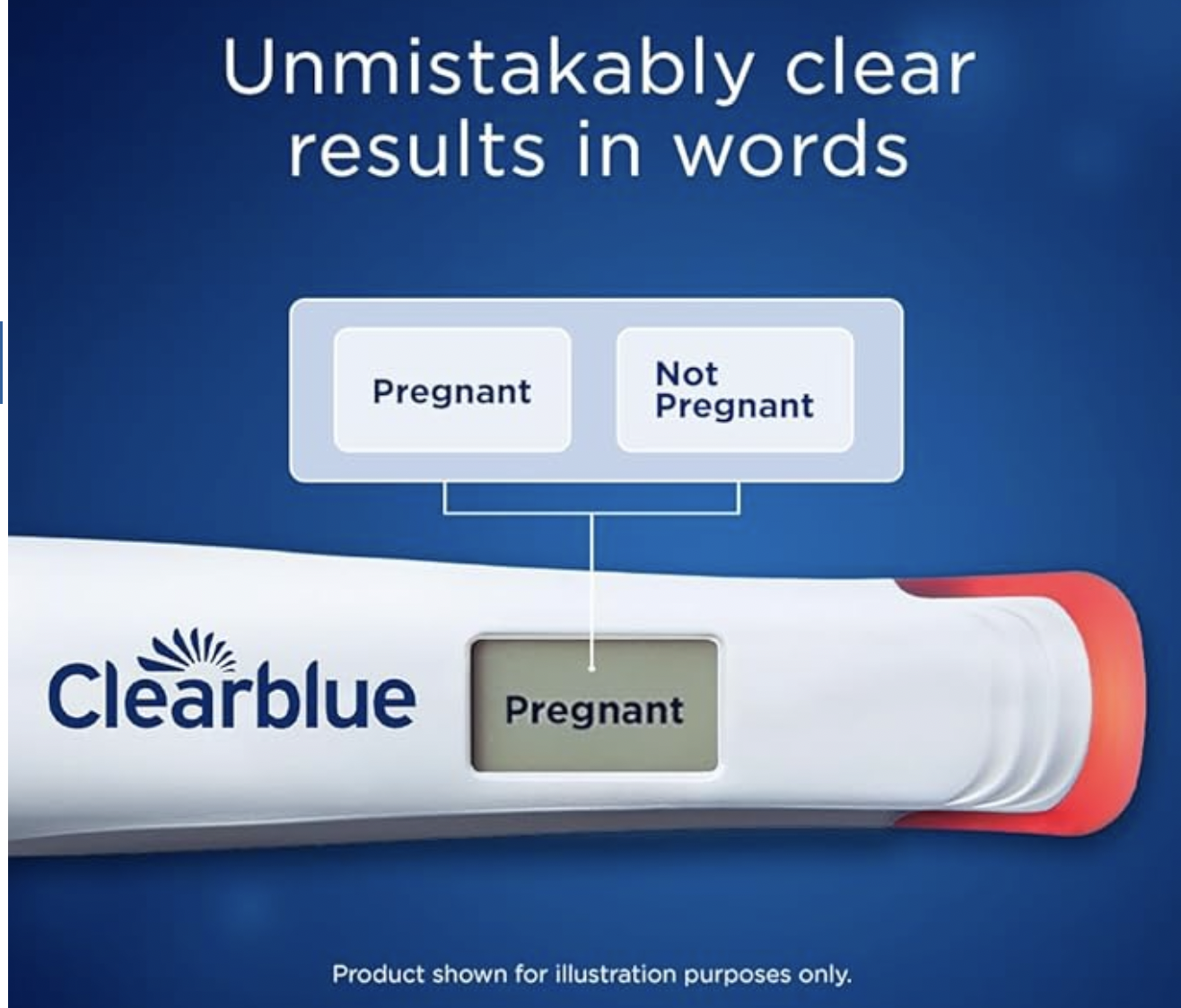 Unmistakably clear results in words

Pregnant

Not Pregnant

Clearblue

Pregnant

Product shown for illustration purposes only.